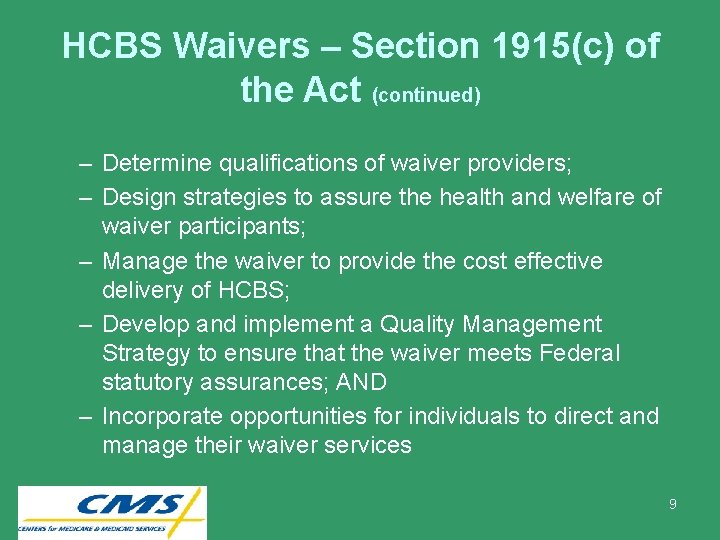 HCBS Waivers – Section 1915(c) of the Act (continued)

– Determine qualifications of waiver providers;
– Design strategies to assure the health and welfare of waiver participants;
– Manage the waiver to provide the cost effective delivery of HCBS;
– Develop and implement a Quality Management Strategy to ensure that the waiver meets Federal statutory assurances; AND
– Incorporate opportunities for individuals to direct and manage their waiver services

CMS
CENTERS for MEDICARE & MEDICAID SERVICES

9